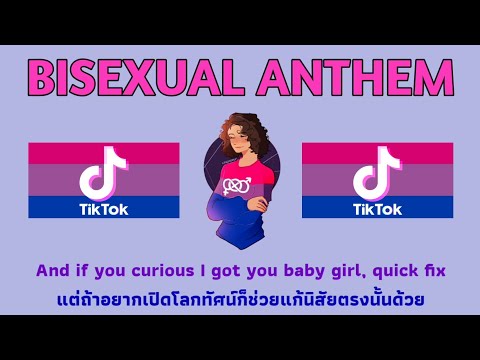 BISEXUAL ANTHEM

TikTok

TikTok

And if you curious I got you baby girl, quick fix
แต่ถ้าอยากเปิดโลกทัศน์ก็ช่วยแก้นิสัยตรงนั้นด้วย